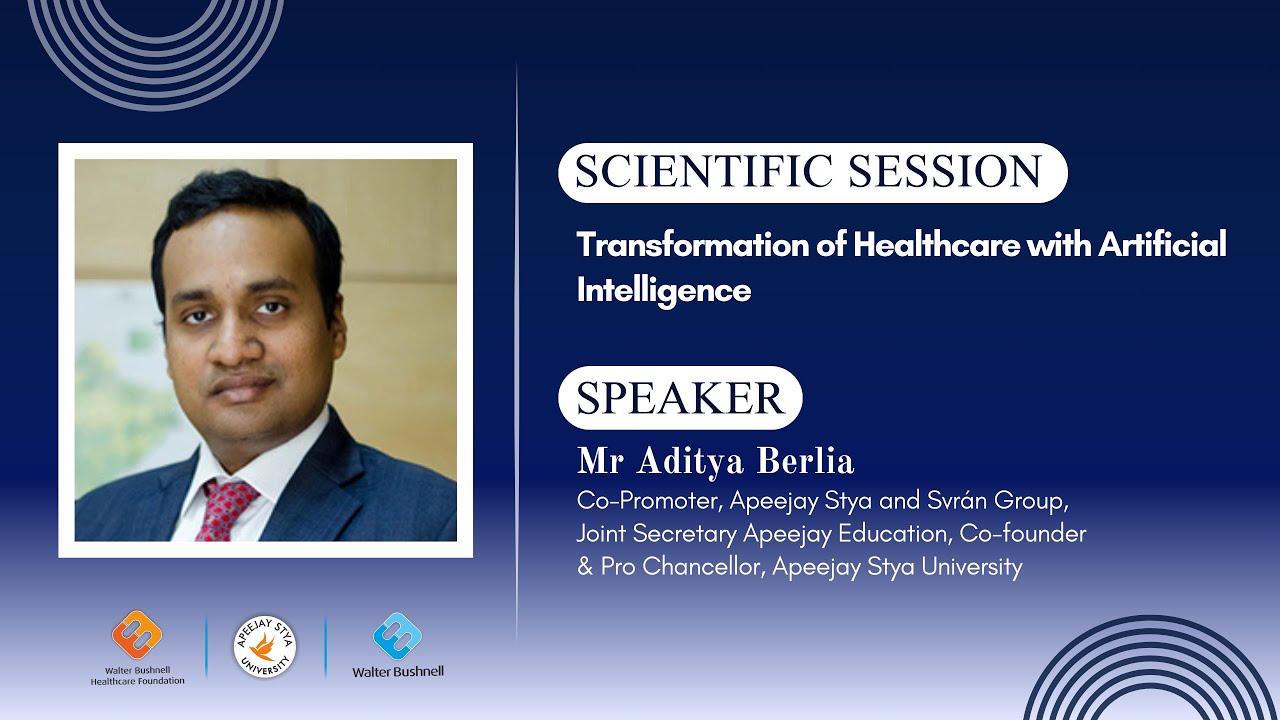 SCIENTIFIC SESSION

Transformation of Healthcare with Artificial Intelligence

SPEAKER

Mr Aditya Berlia

Co-Promoter, Apeejay Stya and Svrán Group, Joint Secretary Apeejay Education, Co-founder & Pro Chancellor, Apeejay Stya University

Walter Bushnell Healthcare Foundation

APEEJAY STYA UNIVERSITY

Walter Bushnell